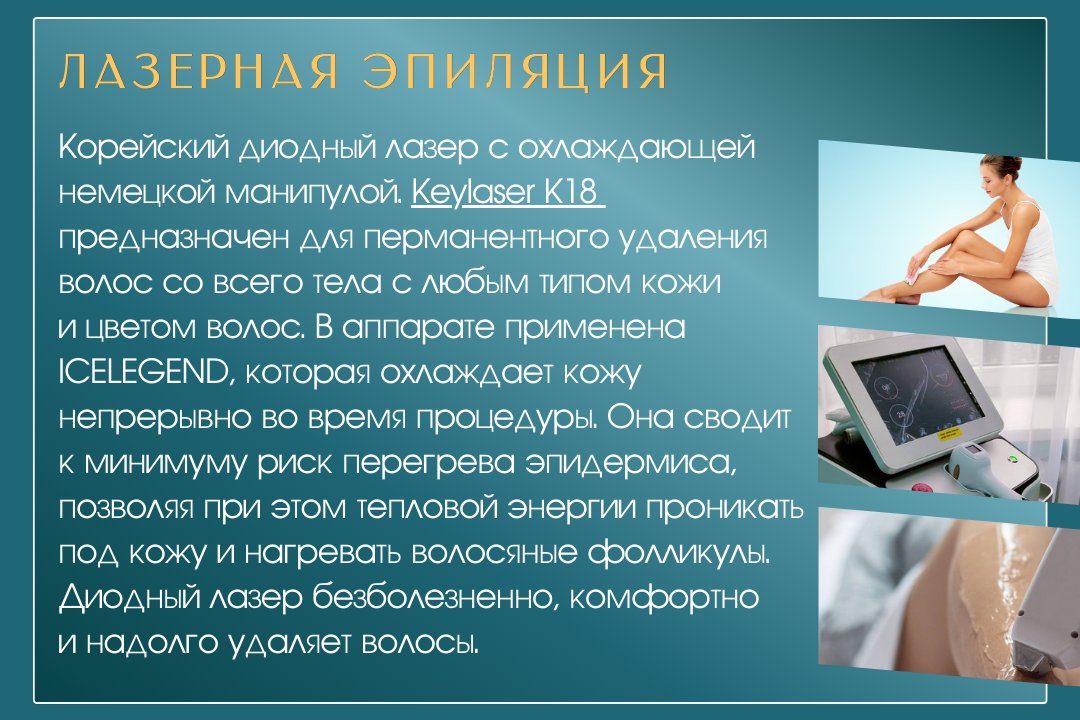 ЛАЗЕРНАЯ ЭПИЛЯЦИЯ

Корейский диодный лазер с охлаждающей немецкой манипулой. Keylaser K18 предназначен для перманентного удаления волос со всего тела с любым типом кожи и цветом волос. В аппарате применена ICELEGEND, которая охлаждает кожу непрерывно во время процедуры. Она сводит к минимуму риск перегрева эпидермиса, позволяя при этом тепловой энергии проникать под кожу и нагревать волосяные фолликулы. Диодный лазер безболезненно, комфортно и надолго удаляет волосы.